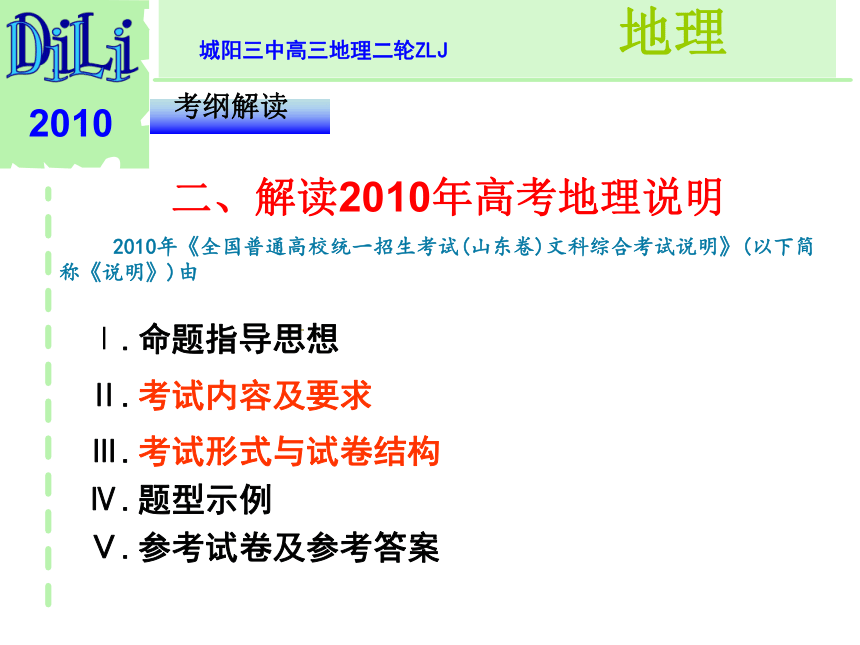 DiLi

2010

城阳三中高三地理二轮ZLJ

地理

考纲解读

二、解读2010年高考地理说明

2010年《全国普通高校统一招生考试(山东卷)文科综合考试说明》(以下简称《说明》)由

Ⅰ. 命题指导思想

Ⅱ. 考试内容及要求

Ⅲ. 考试形式与试卷结构

Ⅳ. 题型示例

Ⅴ. 参考试卷及参考答案